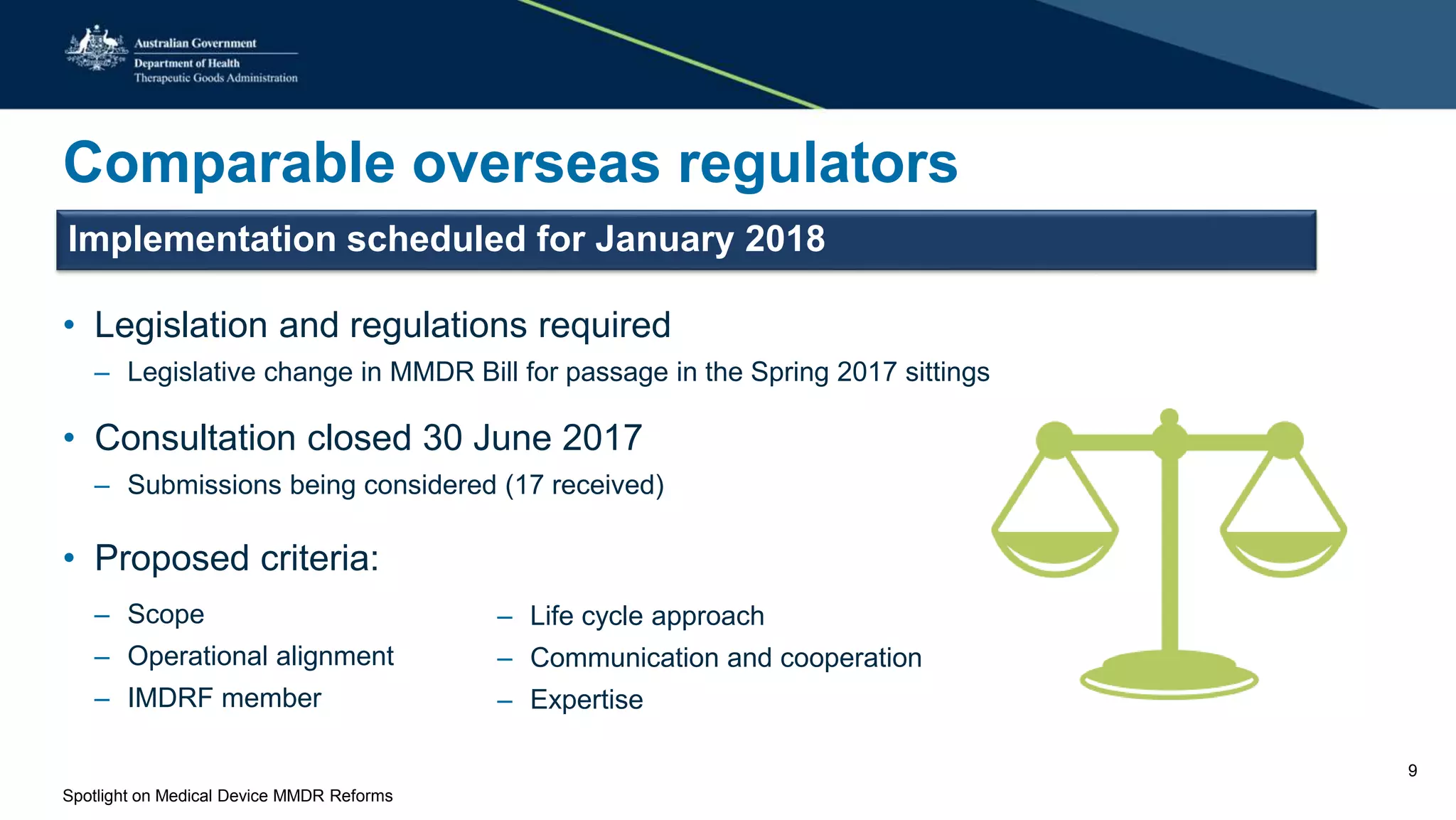 Australian Government
Department of Health
Therapeutic Goods Administration

Comparable overseas regulators

Implementation scheduled for January 2018

• Legislation and regulations required
– Legislative change in MMDR Bill for passage in the Spring 2017 sittings

• Consultation closed 30 June 2017
– Submissions being considered (17 received)

• Proposed criteria:
– Scope
– Operational alignment
– IMDRF member

– Life cycle approach
– Communication and cooperation
– Expertise

9

Spotlight on Medical Device MMDR Reforms